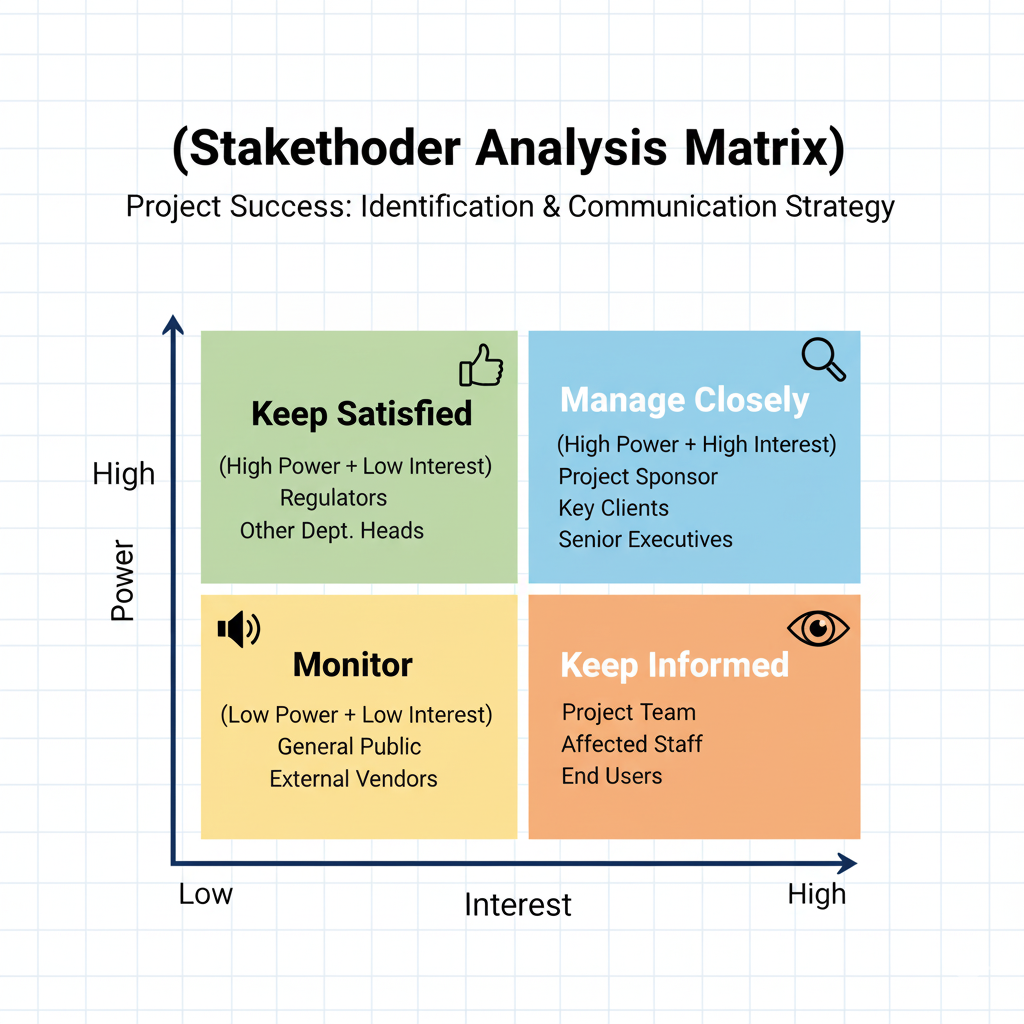 (Stakethoder Analysis Matrix)
Project Success: Identification & Communication Strategy

High

Power

Keep Satisfied
(High Power + Low Interest)
Regulators
Other Dept. Heads

Manage Closely
(High Power + High Interest)
Project Sponsor
Key Clients
Senior Executives

Monitor
(Low Power + Low Interest)
General Public
External Vendors

Keep Informed
Project Team
Affected Staff
End Users

Low

Interest

High